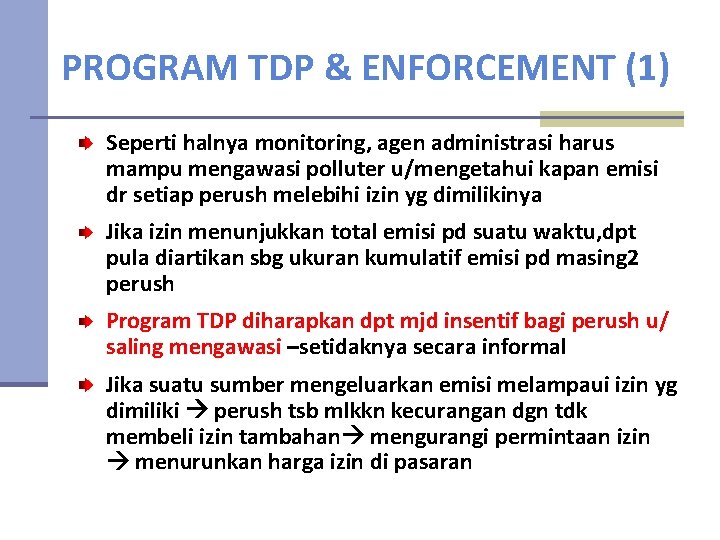 PROGRAM TDP & ENFORCEMENT (1)

Seperti halnya monitoring, agen administrasi harus mampu mengawasi polluter u/mengetahui kapan emisi dr setiap perush melebihi izin yg dimilikinya

Jika izin menunjukkan total emisi pd suatu waktu,dpt pula diartikan sbg ukuran kumulatif emisi pd masing2 perush

Program TDP diharapkan dpt mjd insentif bagi perush u/ saling mengawasi –setidaknya secara informal

Jika suatu sumber mengeluarkan emisi melampaui izin yg dimiliki → perush tsb mlkkn kecurangan dgn tdk membeli izin tambahan→ mengurangi permintaan izin → menurunkan harga izin di pasaran